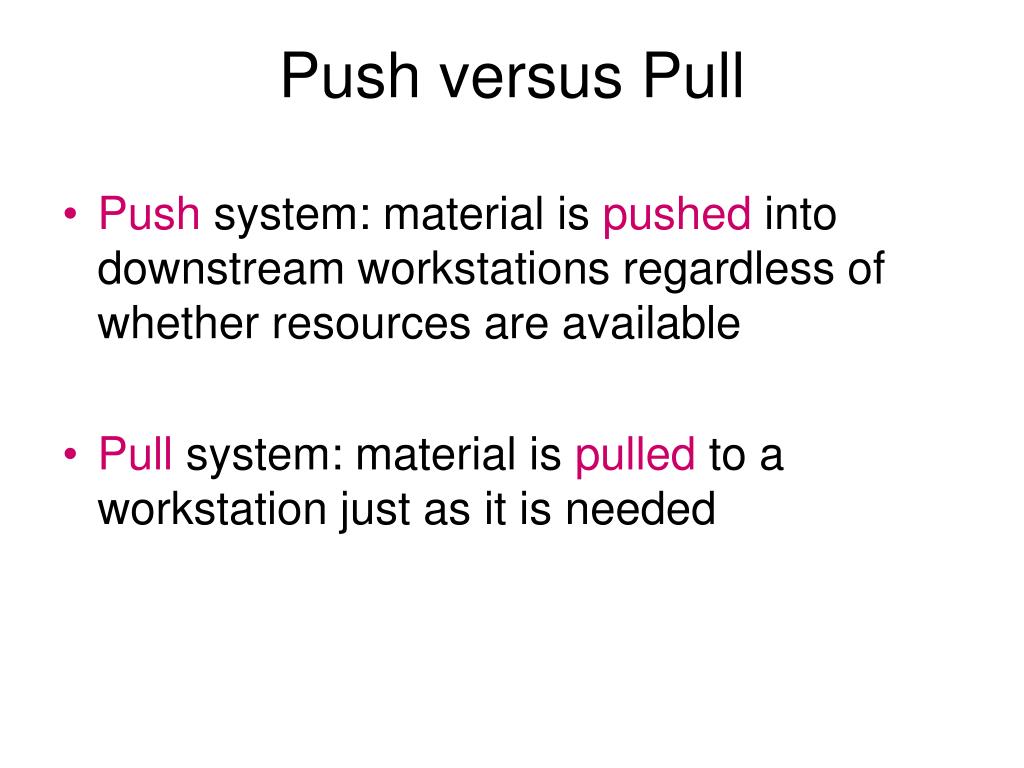 Push versus Pull

• Push system: material is pushed into downstream workstations regardless of whether resources are available

• Pull system: material is pulled to a workstation just as it is needed